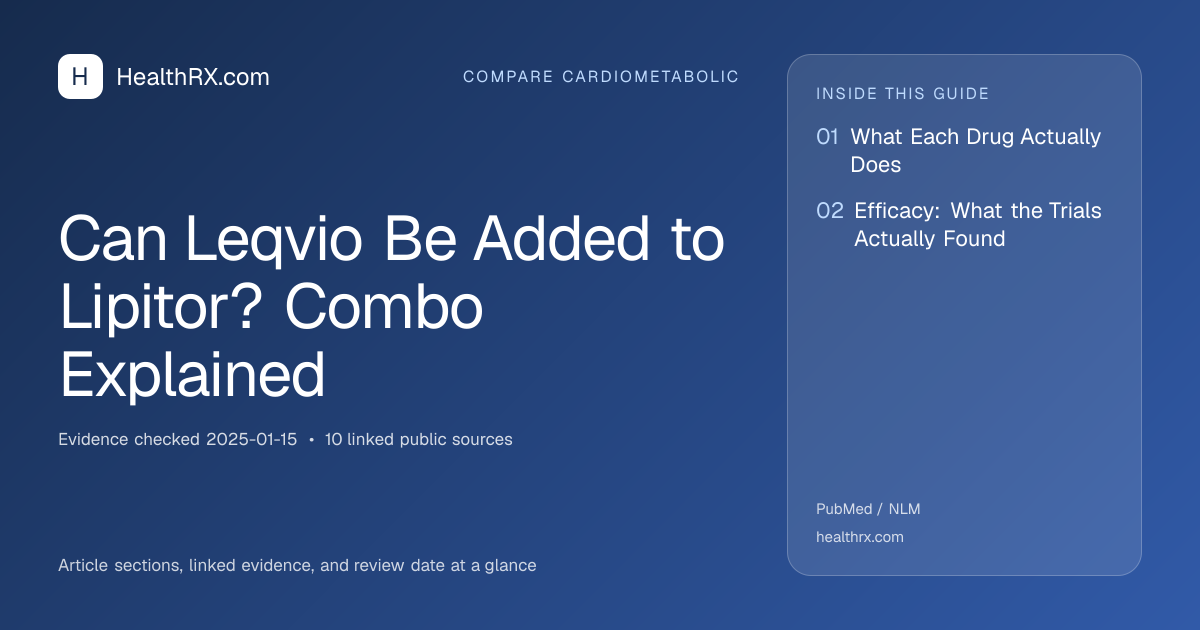 H HealthRX.com

COMPARE CARDIOMETABOLIC

Can Leqvio Be Added to Lipitor? Combo Explained

Evidence checked 2025-01-15 • 10 linked public sources

Article sections, linked evidence, and review date at a glance

INSIDE THIS GUIDE

01 What Each Drug Actually Does

02 Efficacy: What the Trials Actually Found

PubMed / NLM

healthrx.com